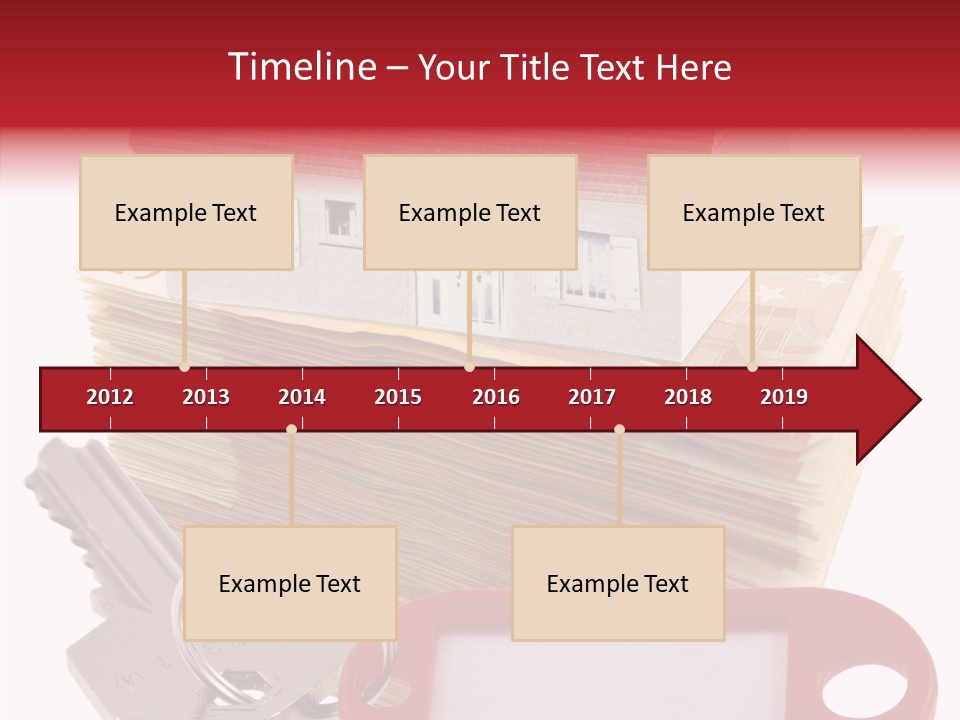 Timeline – Your Title Text Here

Example Text

Example Text

Example Text

2012 2013 2014 2015 2016 2017 2018 2019

Example Text

Example Text